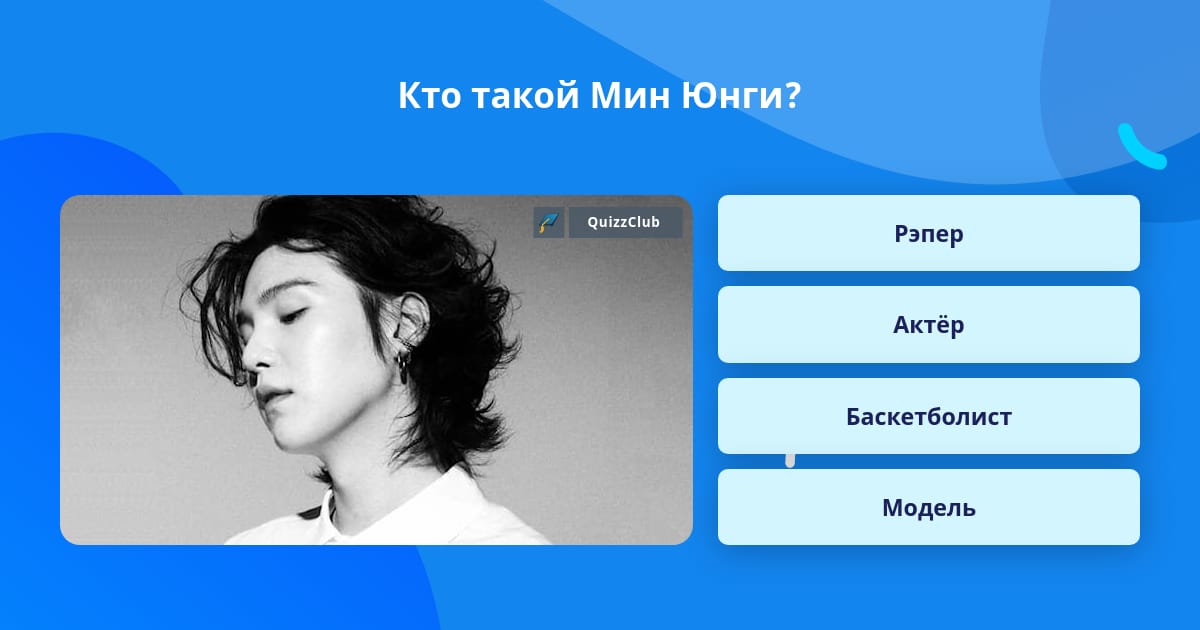 Кто такой Мин Юнги?

QuizzClub

Рэпер

Актёр

Баскетболист

Модель